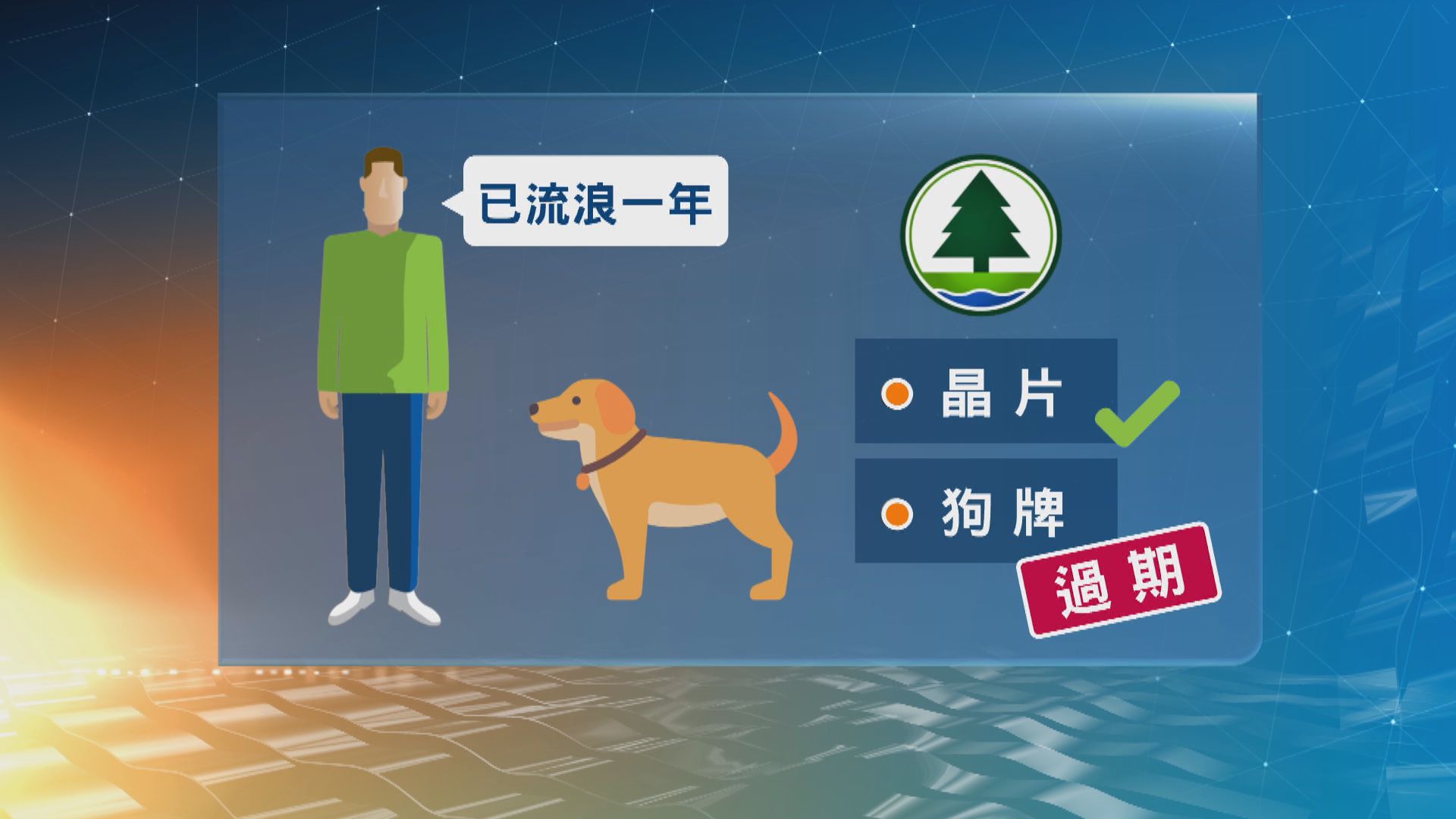 已流浪一年

晶片

狗牌

過期